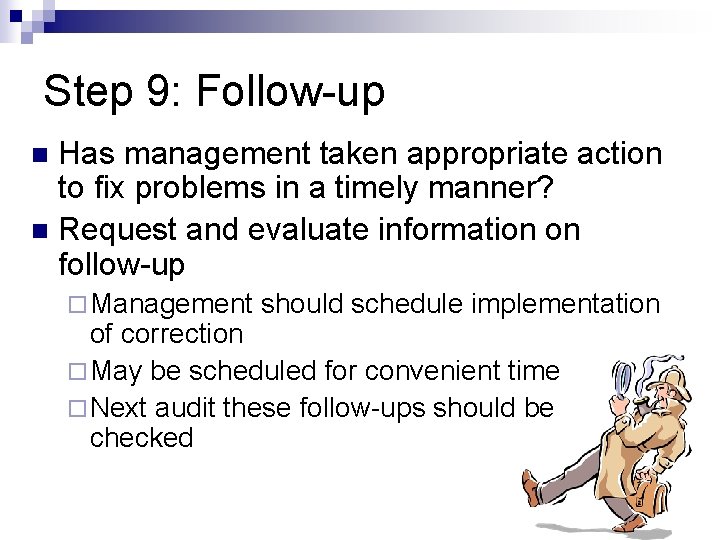 Step 9: Follow-up

Has management taken appropriate action to fix problems in a timely manner?

Request and evaluate information on follow-up

Management should schedule implementation of correction

May be scheduled for convenient time

Next audit these follow-ups should be checked